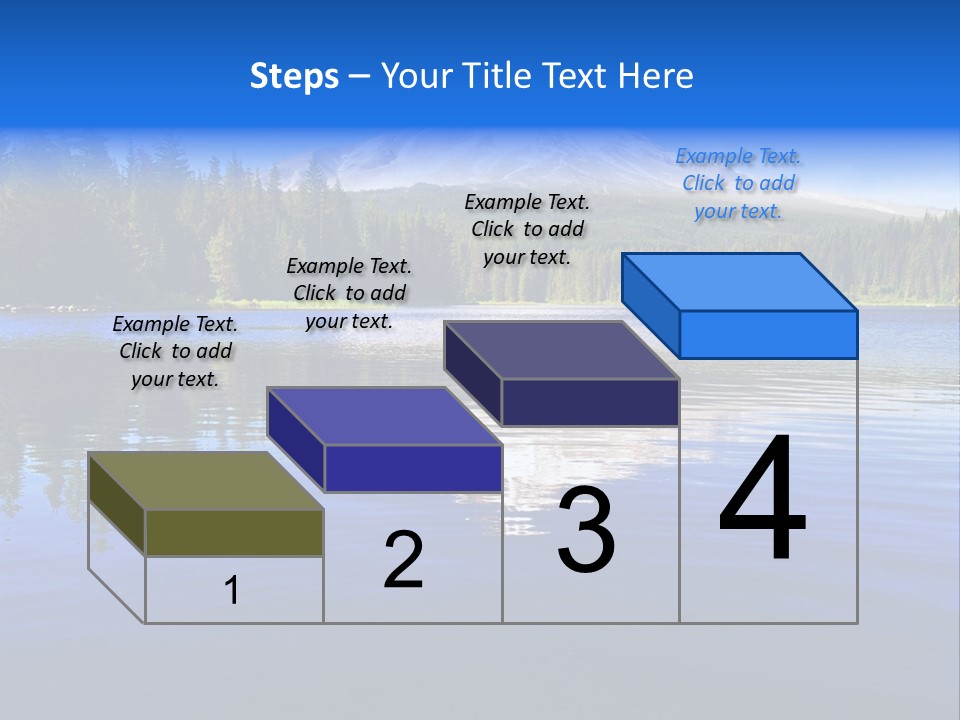 Steps – Your Title Text Here

Example Text. Click to add your text.

Example Text. Click to add your text.

Example Text. Click to add your text.

Example Text. Click to add your text.

1

2

3

4